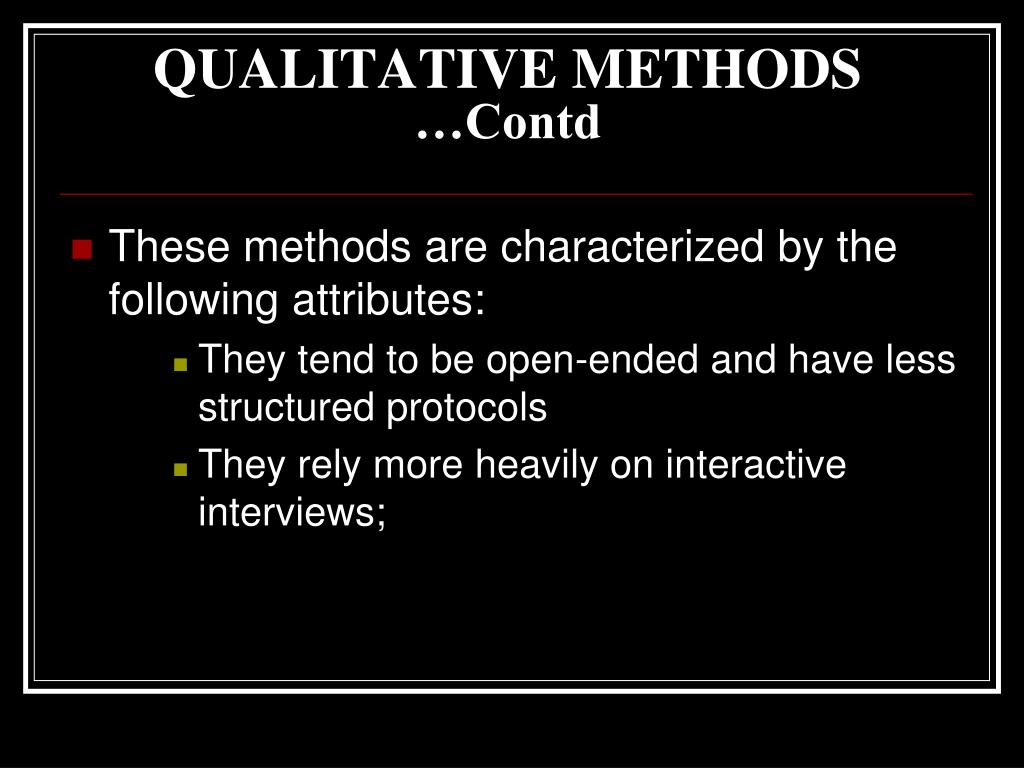 QUALITATIVE METHODS
…Contd

These methods are characterized by the following attributes:

They tend to be open-ended and have less structured protocols

They rely more heavily on interactive interviews;